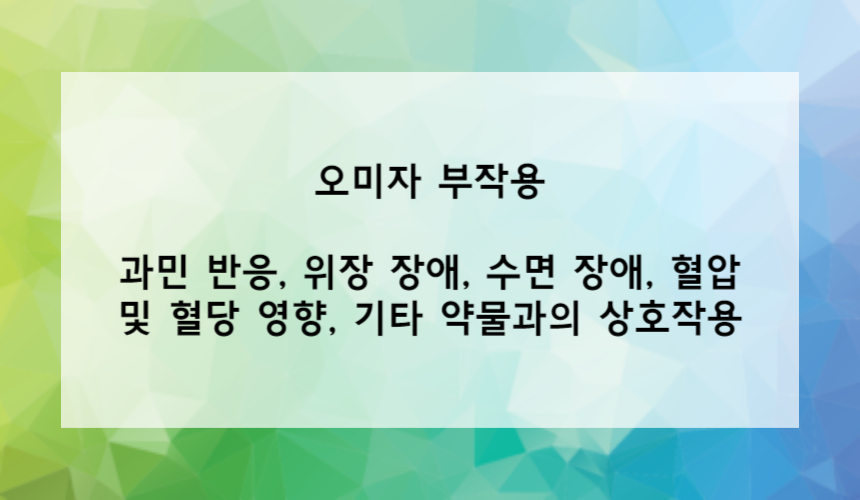 오미자 부작용

과민 반응, 위장 장애, 수면 장애, 혈압 및 혈당 영향, 기타 약물과의 상호작용